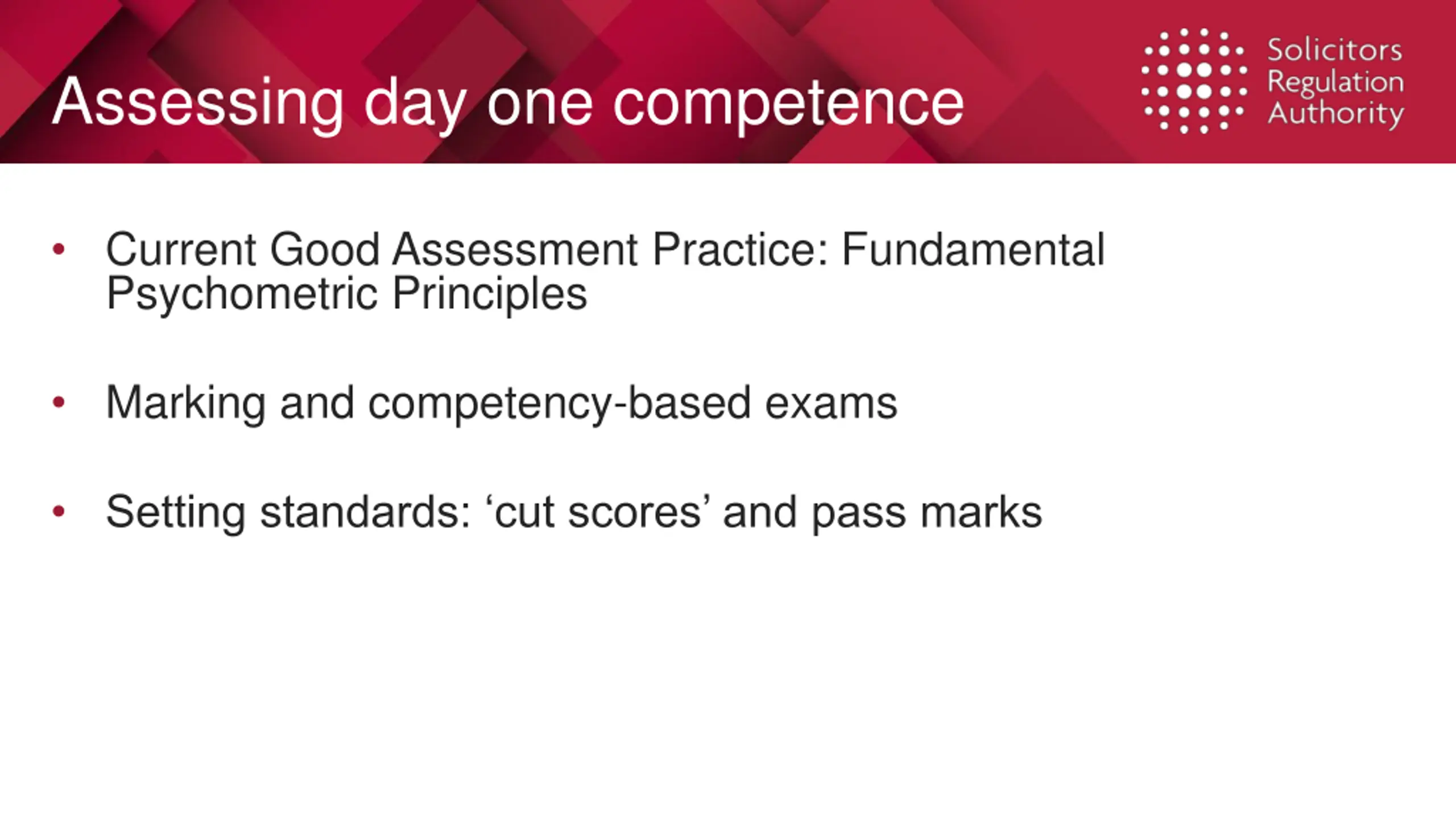 Assessing day one competence

Solicitors Regulation Authority

• Current Good Assessment Practice: Fundamental Psychometric Principles

• Marking and competency-based exams

• Setting standards: ‘cut scores’ and pass marks